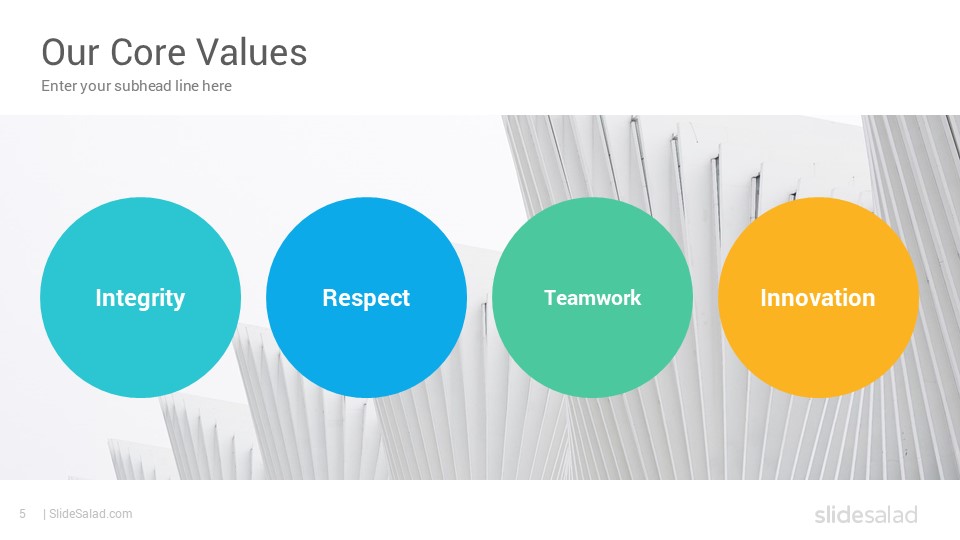 Our Core Values
Enter your subhead line here

Integrity

Respect

Teamwork

Innovation

5 | SlideSalad.com

slidesalad